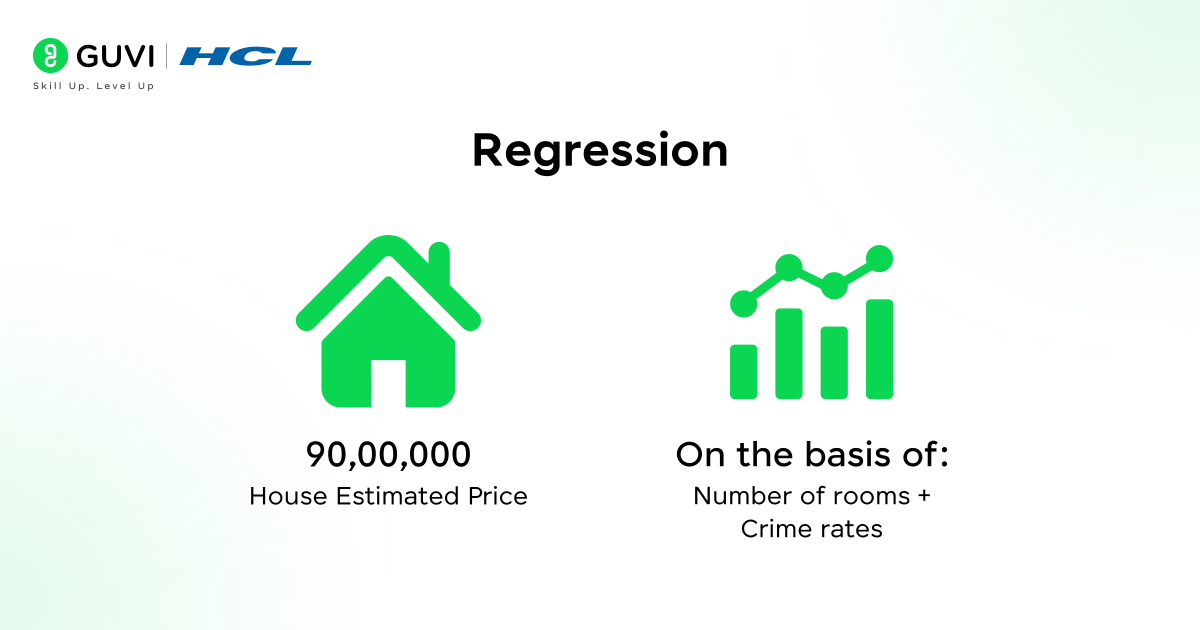 GUVI | HCL
Skill Up. Level Up

Regression

90,00,000
House Estimated Price

On the basis of:
Number of rooms + Crime rates